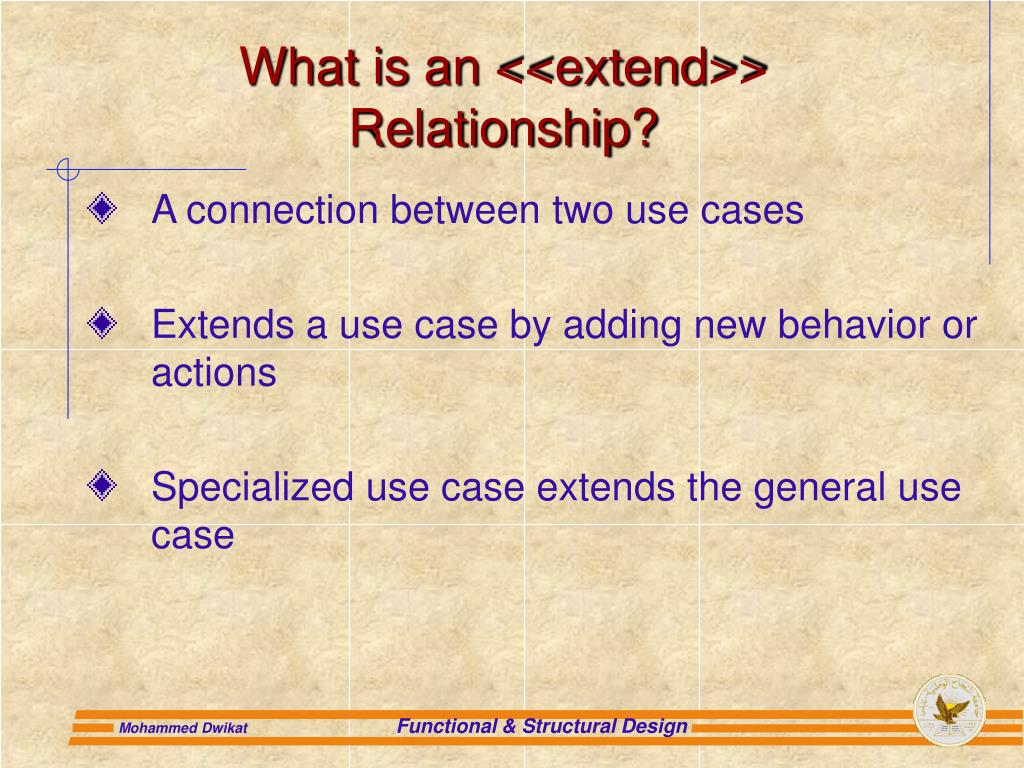 What is an <<extend>> Relationship?

A connection between two use cases

Extends a use case by adding new behavior or actions

Specialized use case extends the general use case

Mohammed Dwikat

Functional & Structural Design